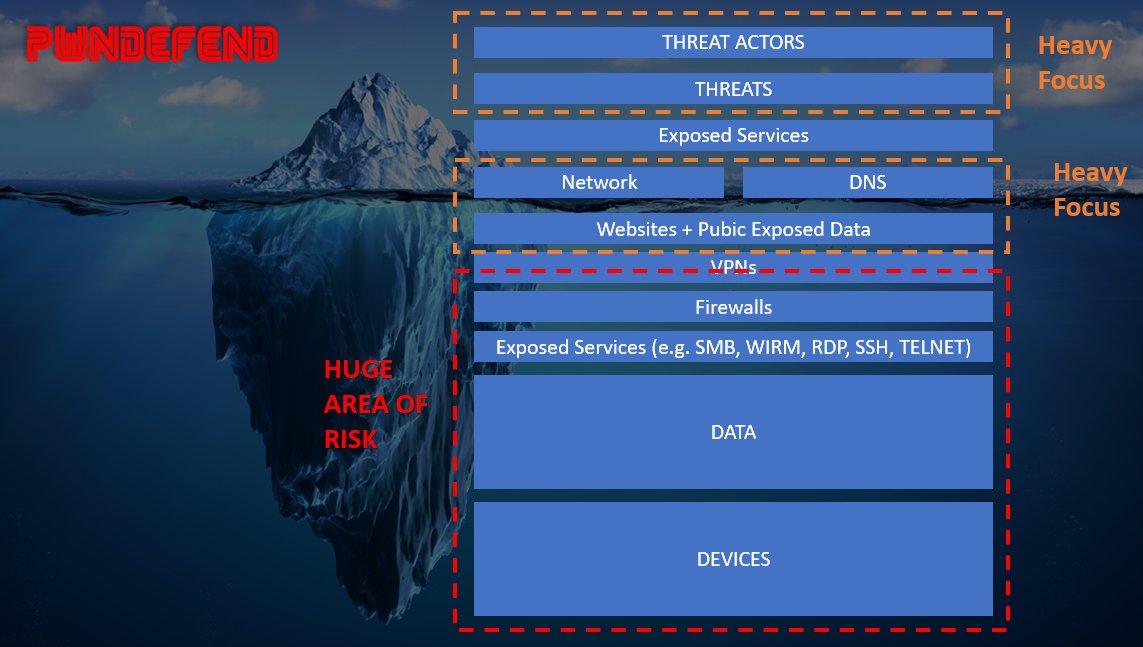 PWNDEFEND

THREAT ACTORS

THREATS

Heavy Focus

Exposed Services

Network

DNS

Websites + Pubic Exposed Data

Heavy Focus

VPNs

Firewalls

Exposed Services (e.g. SMB, WIRM, RDP, SSH, TELNET)

HUGE AREA OF RISK

DATA

DEVICES